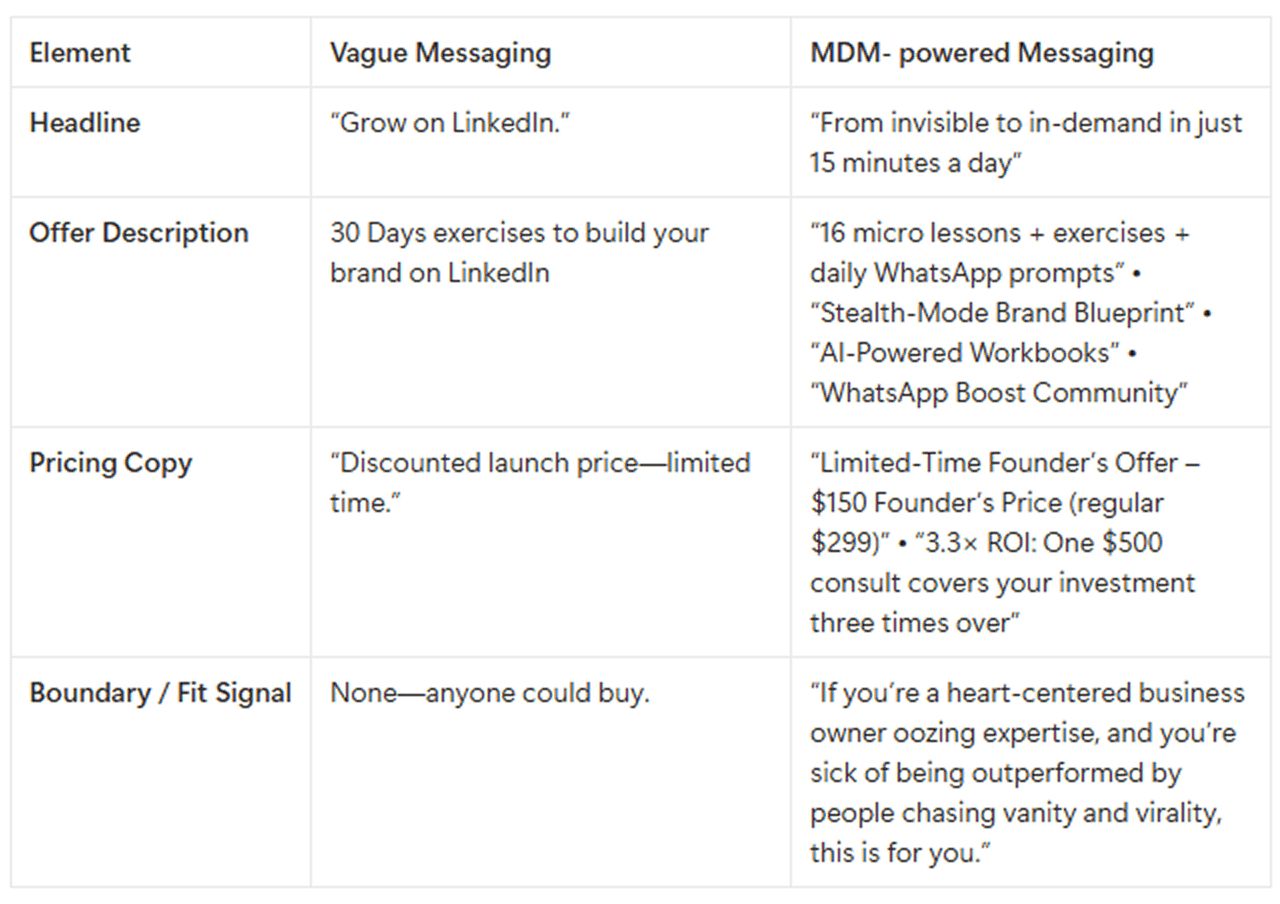 | Element | Vague Messaging | MDM- powered Messaging |
|---|---|---|
| Headline | “Grow on LinkedIn.” | “From invisible to in-demand in just 15 minutes a day” |
| Offer Description | 30 Days exercises to build your brand on LinkedIn | “16 micro lessons + exercises + daily WhatsApp prompts” • “Stealth-Mode Brand Blueprint” • “AI-Powered Workbooks” • “WhatsApp Boost Community” |
| Pricing Copy | “Discounted launch price—limited time.” | “Limited-Time Founder’s Offer – \$150 Founder’s Price (regular \$299)” • “3.3× ROI: One \$500 consult covers your investment three times over” |
| Boundary / Fit Signal | None—anyone could buy. | “If you’re a heart-centered business owner oozing expertise, and you’re sick of being outperformed by people chasing vanity and virality, this is for you.” |